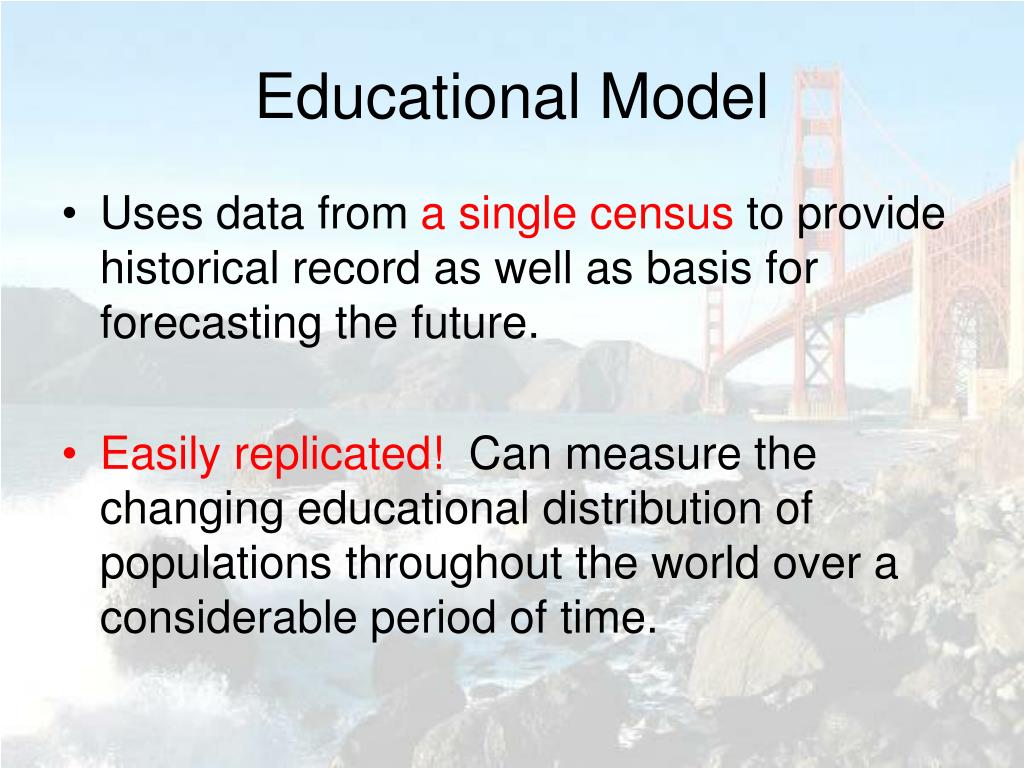 Educational Model

• Uses data from a single census to provide historical record as well as basis for forecasting the future.

• Easily replicated! Can measure the changing educational distribution of populations throughout the world over a considerable period of time.